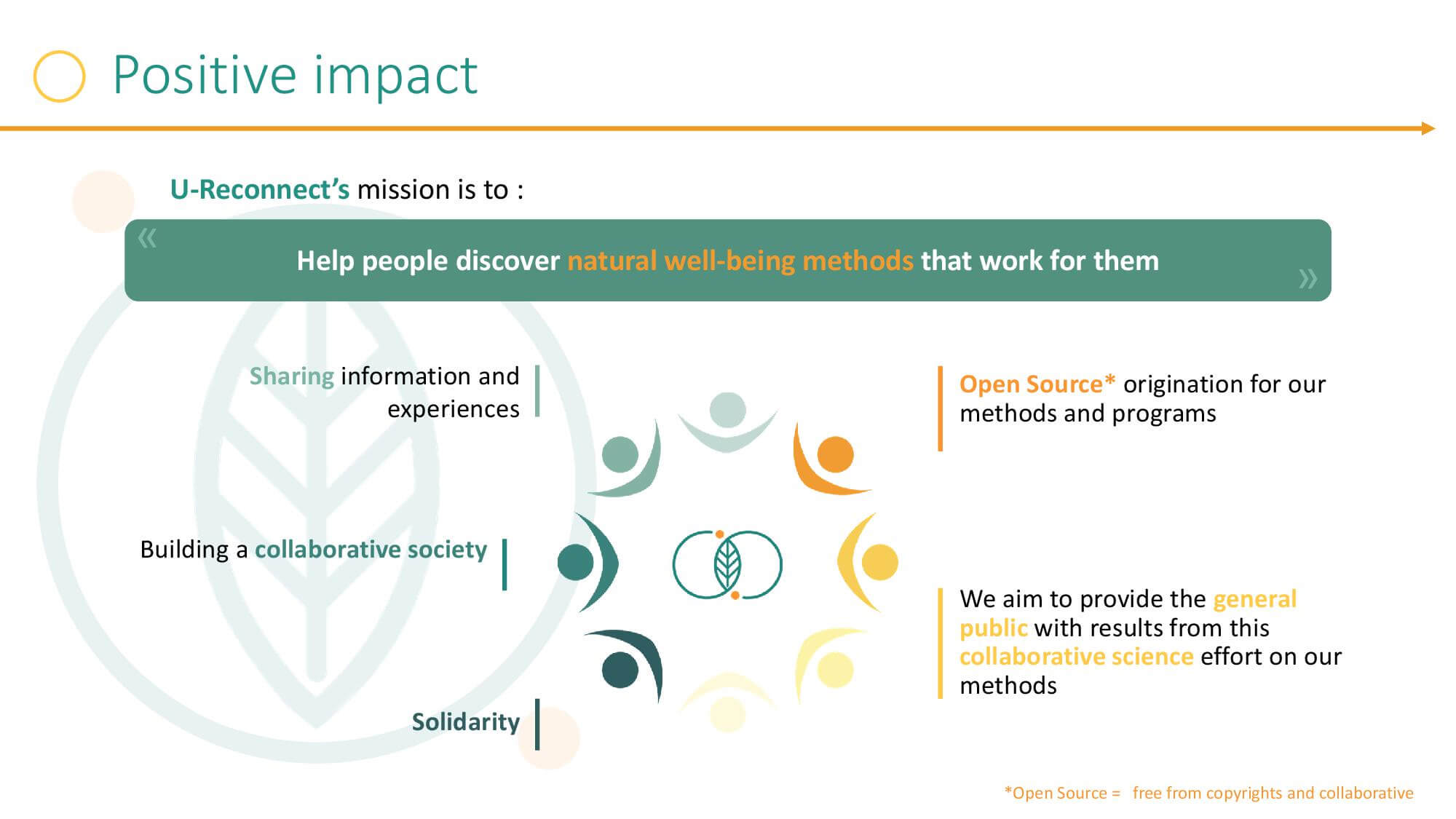 Positive impact

U-Reconnect's mission is to :

« Help people discover natural well-being methods that work for them »

Sharing information and experiences

Building a collaborative society

Solidarity

Open Source* origination for our methods and programs

We aim to provide the general public with results from this collaborative science effort on our methods

*Open Source = free from copyrights and collaborative